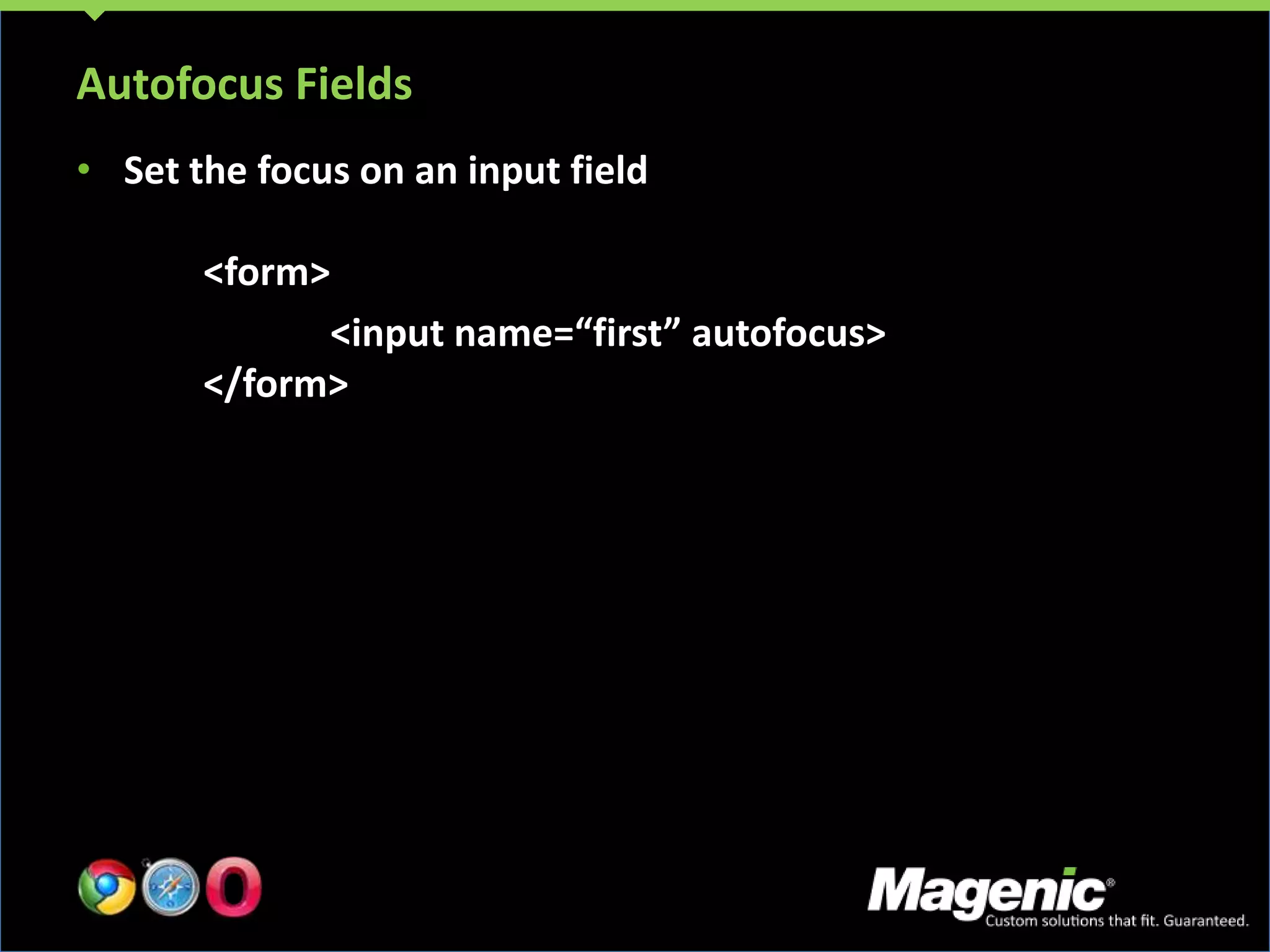 Autofocus Fields

• Set the focus on an input field

<form>
<input name=“first” autofocus>
</form>

Magenic®
Custom solutions that fit. Guaranteed.